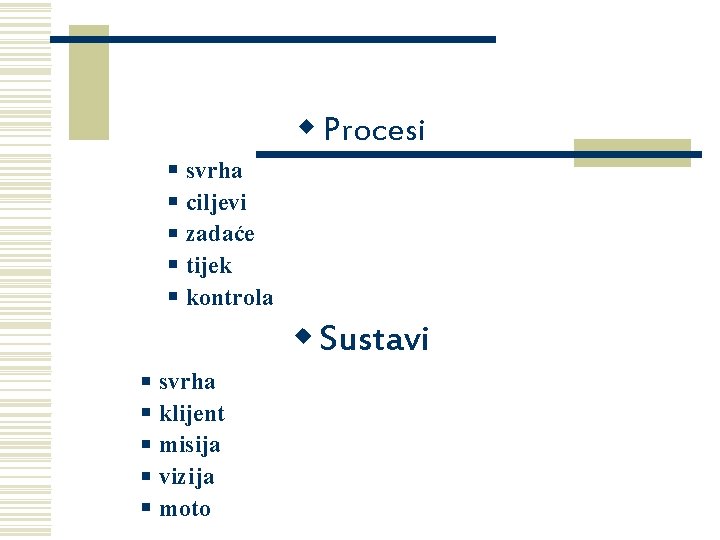 Procesi

svrha
ciljevi
zadaće
tijek
kontrola

Sustavi

svrha
klijent
misija
vizija
moto